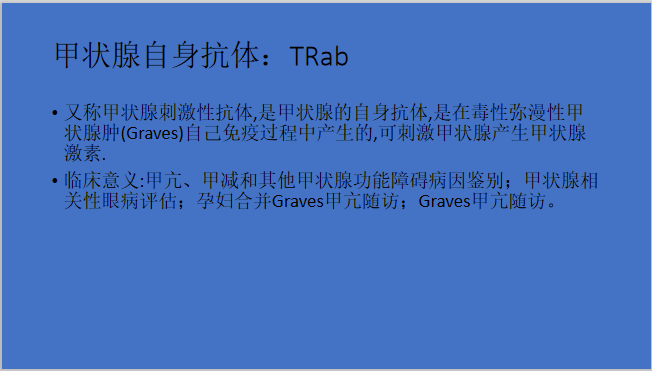 甲状腺自身抗体：TRab

• 又称甲状腺刺激性抗体,是甲状腺的自身抗体,是在毒性弥漫性甲状腺肿(Graves)自己免疫过程中产生的,可刺激甲状腺产生甲状腺激素.

• 临床意义:甲亢、甲减和其他甲状腺功能障碍病因鉴别；甲状腺相关性眼病评估；孕妇合并Graves甲亢随访；Graves甲亢随访。